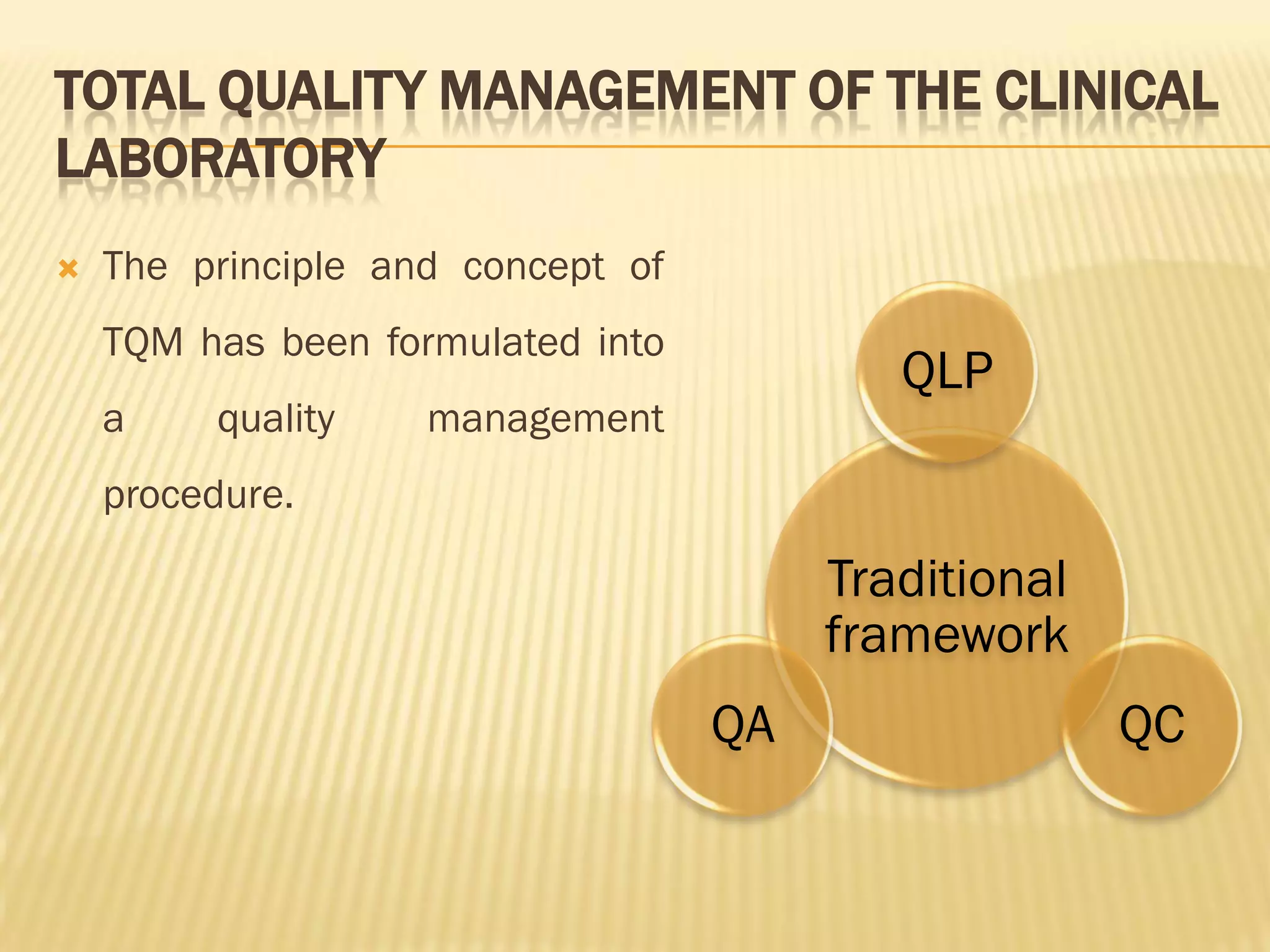 TOTAL QUALITY MANAGEMENT OF THE CLINICAL LABORATORY

The principle and concept of TQM has been formulated into a quality management procedure.

QLP

Traditional framework

QA

QC